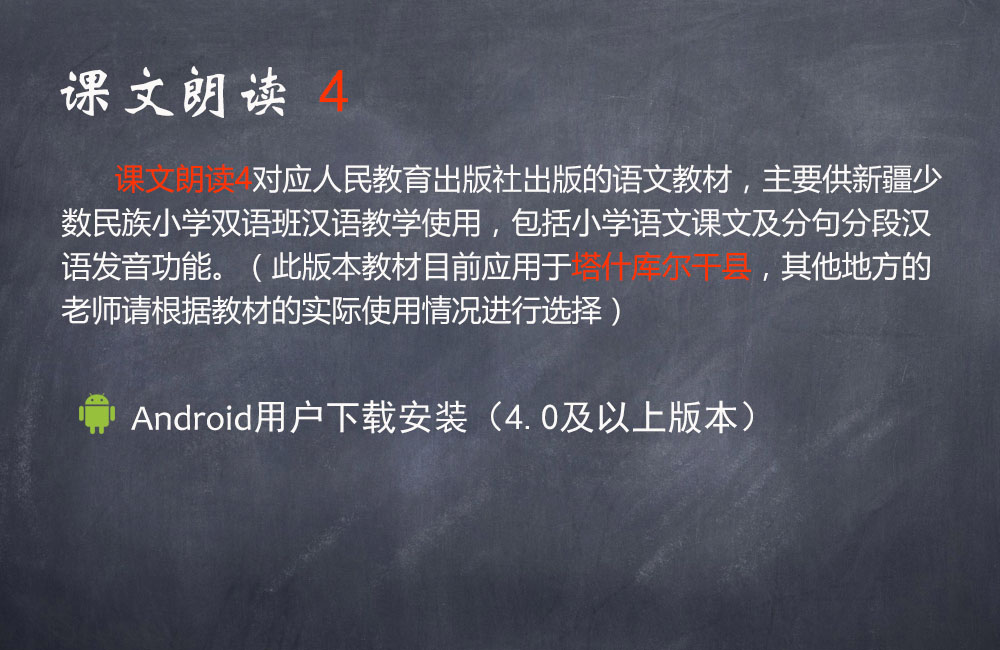 课文朗读 4

课文朗读4对应人民教育出版社出版的语文教材，主要供新疆少数民族小学双语班汉语教学使用，包括小学语文课文及分句分段汉语发音功能。（此版本教材目前应用于塔什库尔干县，其他地方的老师请根据教材的实际使用情况进行选择）

Android用户下载安装（4.0及以上版本）